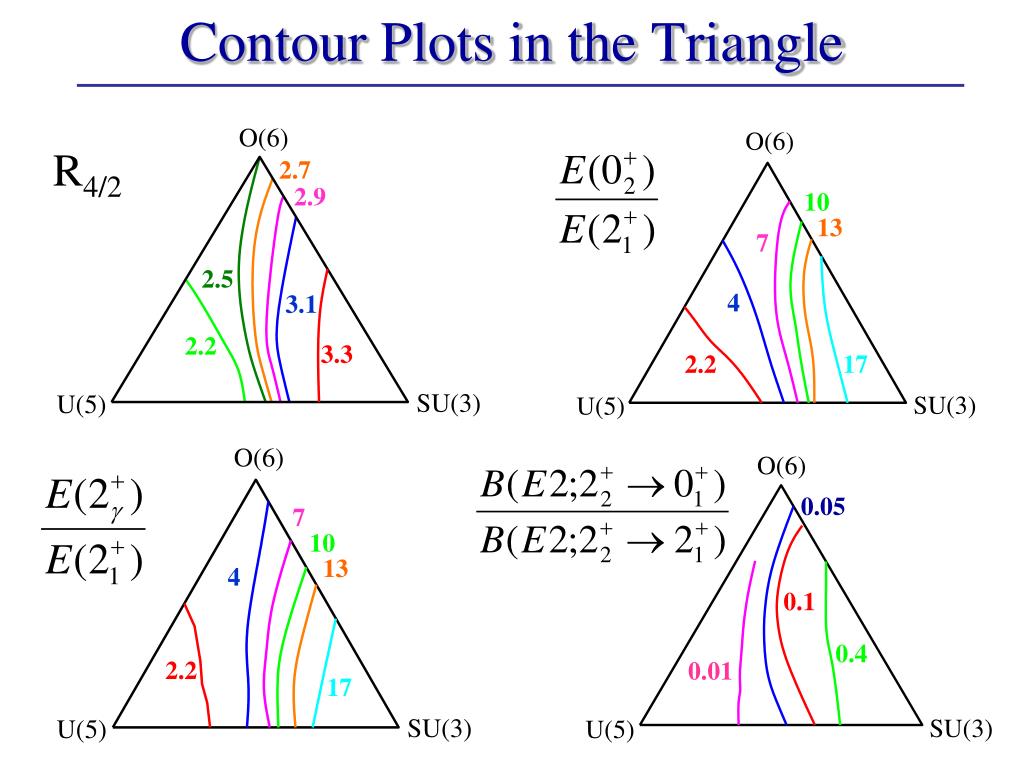 Contour Plots in the Triangle

$R_{4/2}$

O(6)
2.7
2.9
2.5
3.1
2.2
3.3
U(5)
SU(3)

$\frac{E(0_2^+)}{E(2_1^+)}$

O(6)
10
13
7
4
2.2
17
U(5)
SU(3)

$\frac{E(2_\gamma^+)}{E(2_1^+)}$

O(6)
7
10
13
4
2.2
17
U(5)
SU(3)

$\frac{B(E2;2_2^+ \rightarrow 0_1^+)}{B(E2;2_2^+ \rightarrow 2_1^+)}$

O(6)
0.05
0.1
0.4
0.01
U(5)
SU(3)